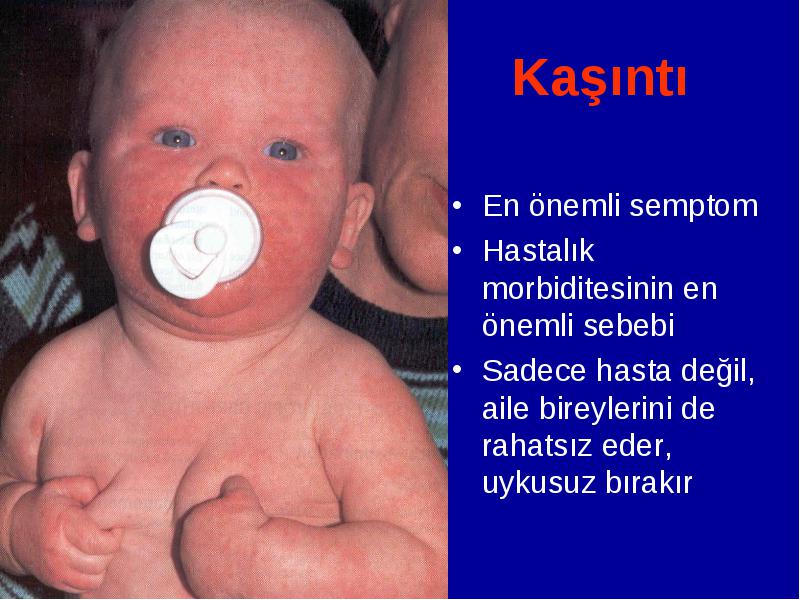 Kaşıntı

• En önemli semptom
• Hastalık morbiditesinin en önemli sebebi
• Sadece hasta değil, aile bireylerini de rahatsız eder, uykusuz bırakır